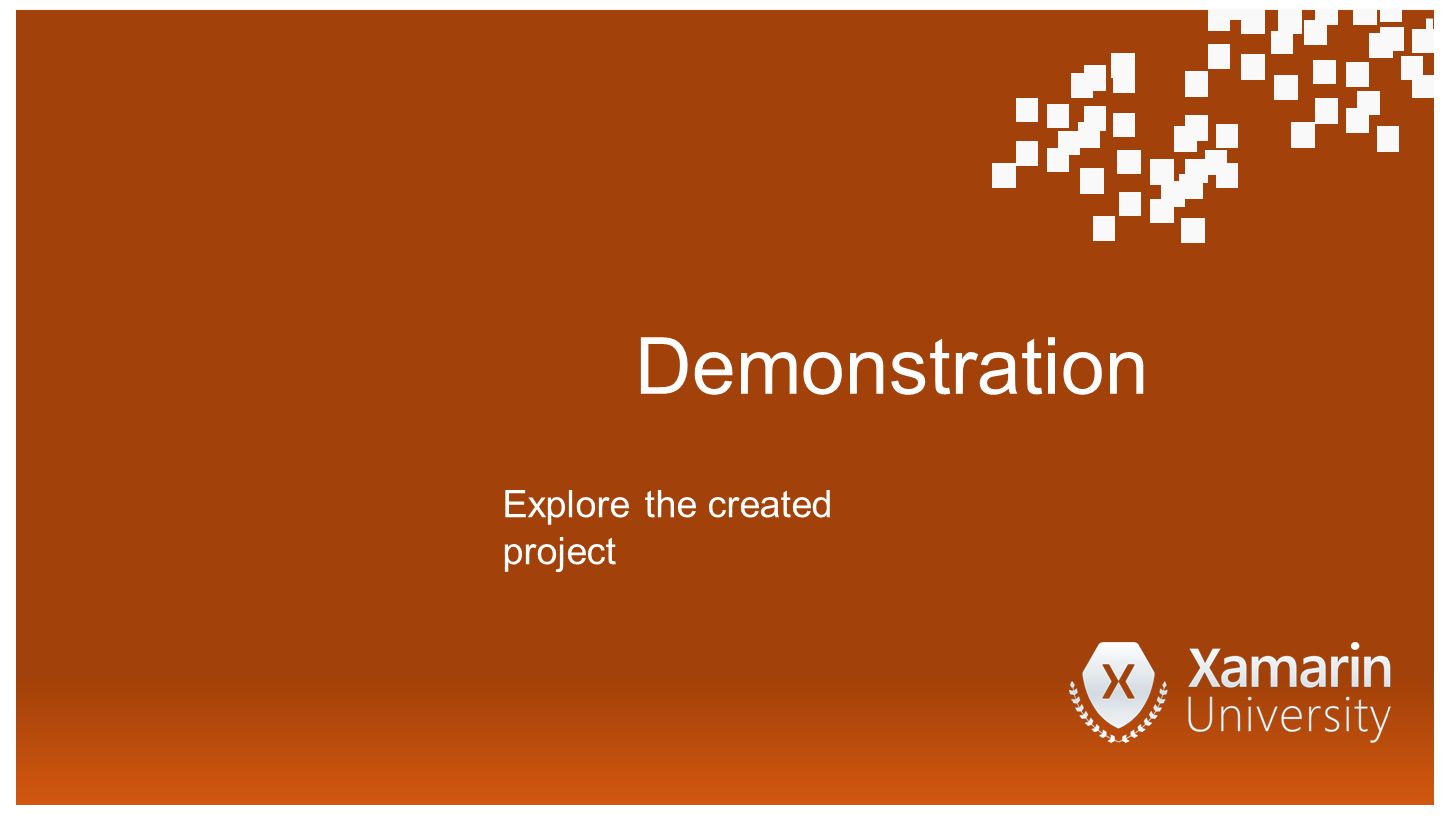 Demonstration

Explore the created project

X

Xamarin University